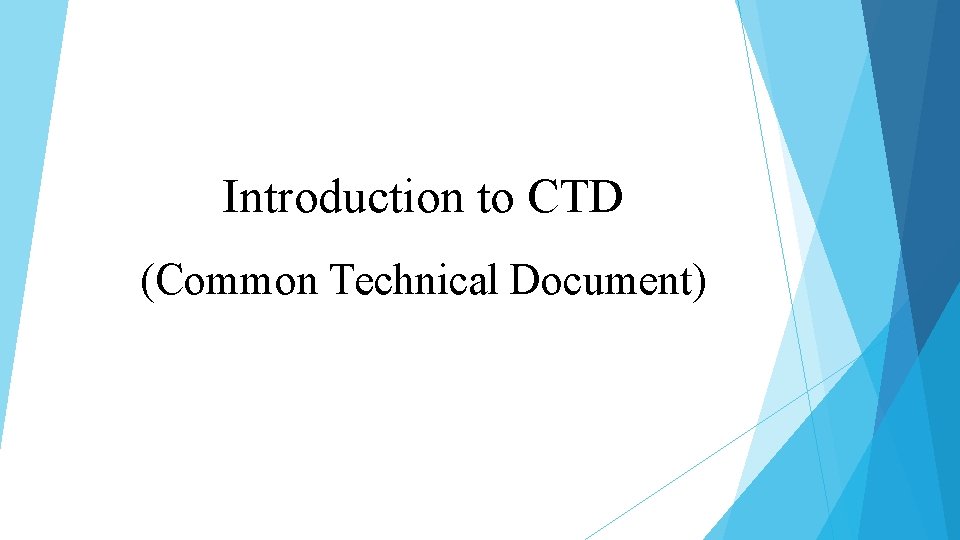 Introduction to CTD

(Common Technical Document)